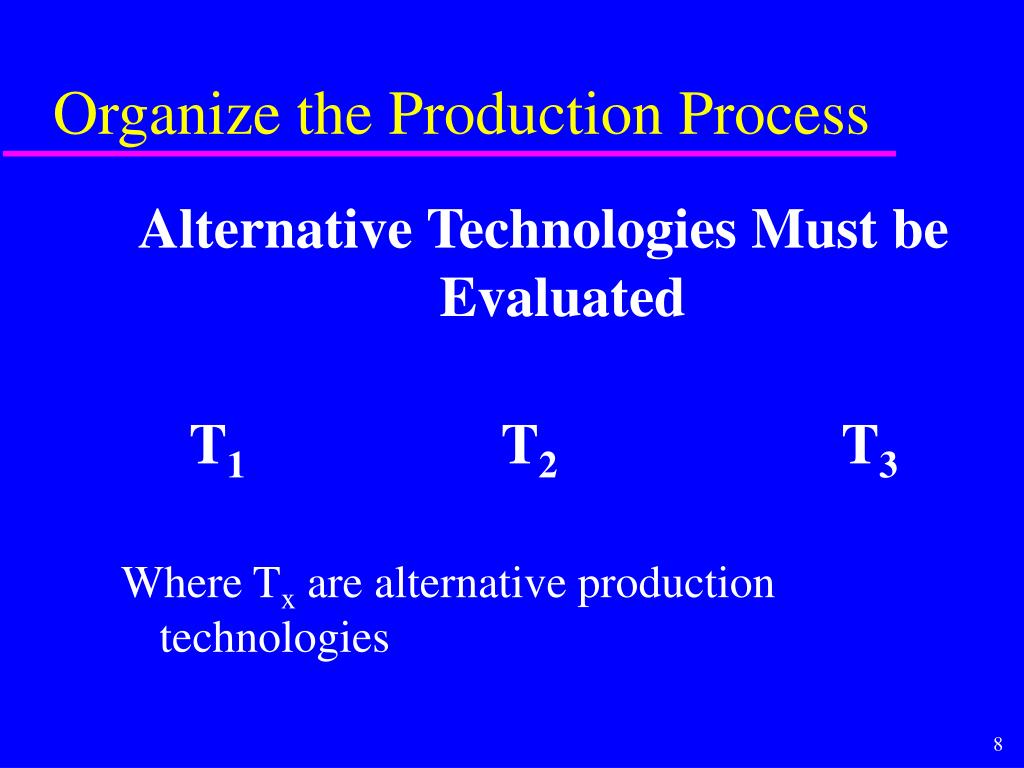 Organize the Production Process

Alternative Technologies Must be Evaluated

$T_1$ $T_2$ $T_3$

Where $T_x$ are alternative production technologies

8